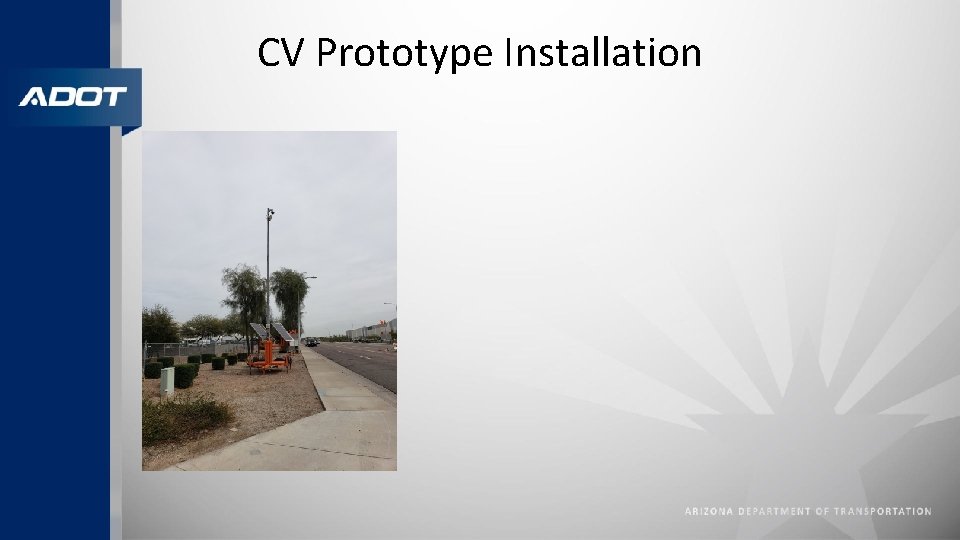 ADOT

CV Prototype Installation

ARIZONA DEPARTMENT OF TRANSPORTATION